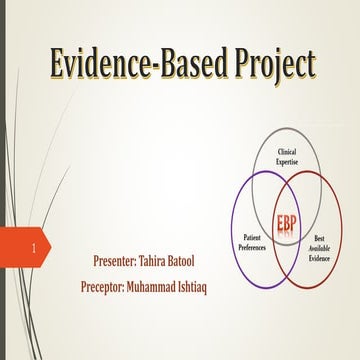 Evidence-Based Project

Clinical Expertise

EBP

Patient Preferences

Best Available Evidence

1

Presenter: Tahira Batool

Preceptor: Muhammad Ishtiaq